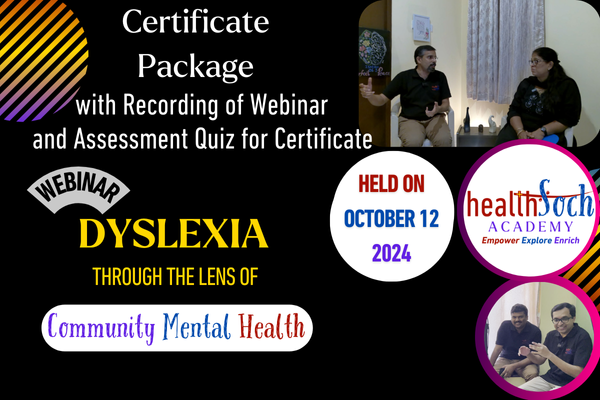 Certificate Package
with Recording of Webinar and Assessment Quiz for Certificate

WEBINAR
DYSLEXIA
THROUGH THE LENS OF
Community Mental Health

HELD ON
OCTOBER 12
2024

healthSoch
ACADEMY
Empower Explore Enrich